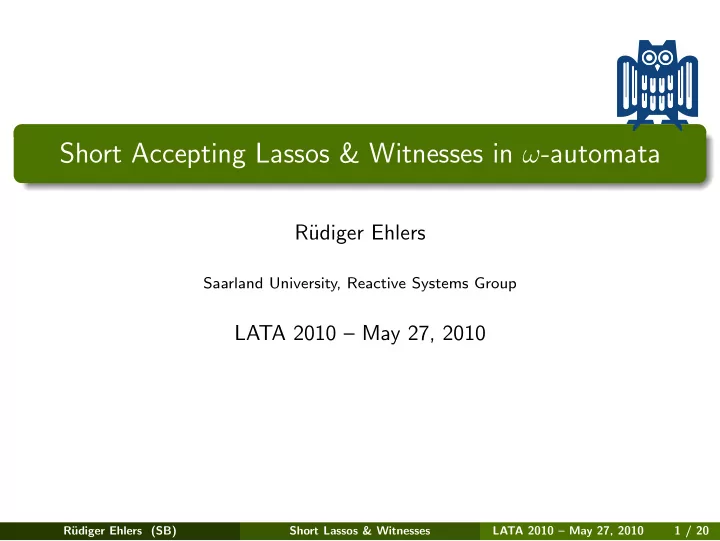 Short Accepting Lassos & Witnesses in $\omega$-automata

Rüdiger Ehlers

Saarland University, Reactive Systems Group

LATA 2010 – May 27, 2010

Rüdiger Ehlers (SB) Short Lassos & Witnesses LATA 2010 – May 27, 2010 1 / 20